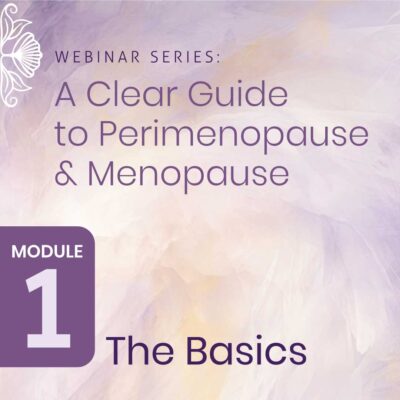 WEBINAR SERIES:

A Clear Guide to Perimenopause & Menopause

MODULE

1

The Basics